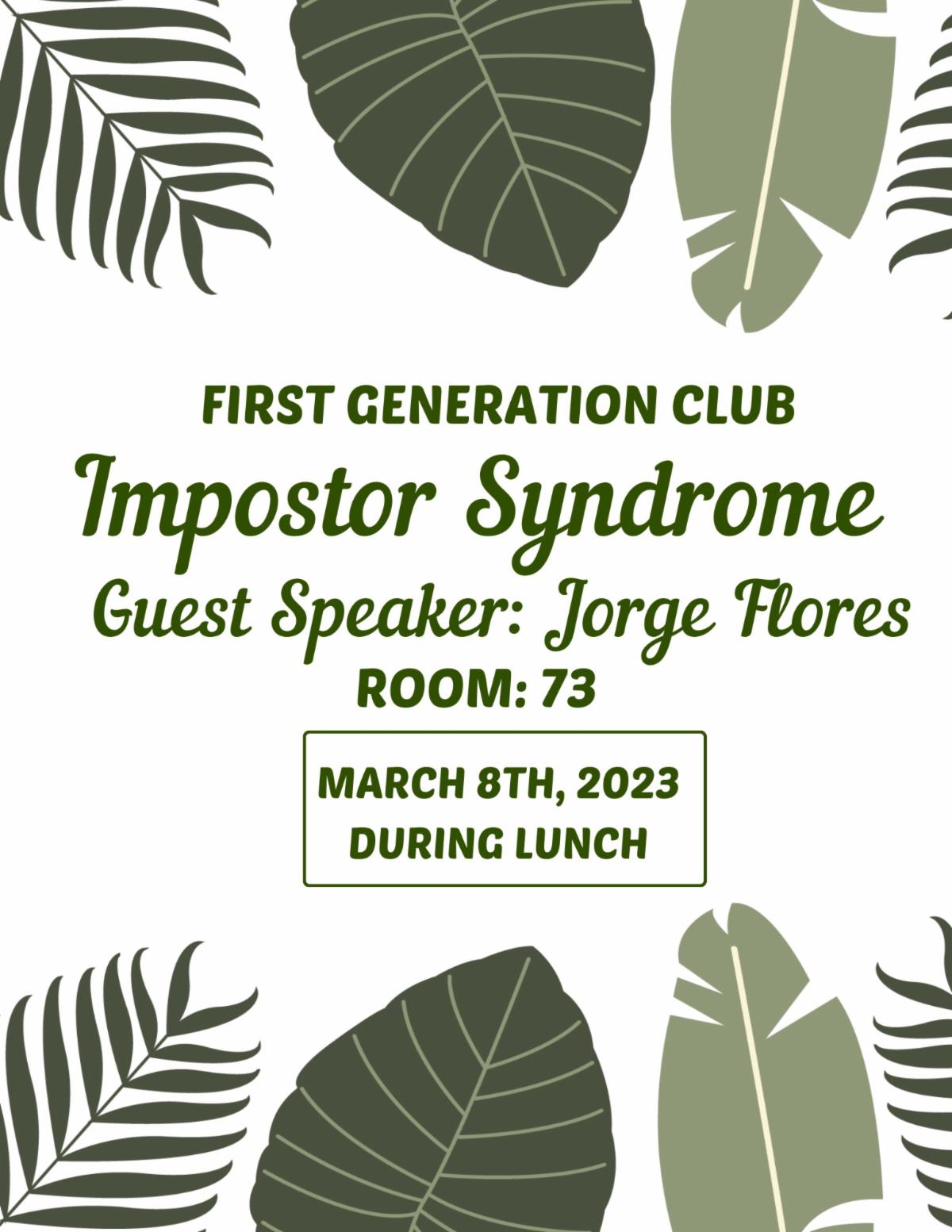 FIRST GENERATION CLUB

Impostor Syndrome

Guest Speaker: Jorge Flores

ROOM: 73

MARCH 8TH, 2023
DURING LUNCH